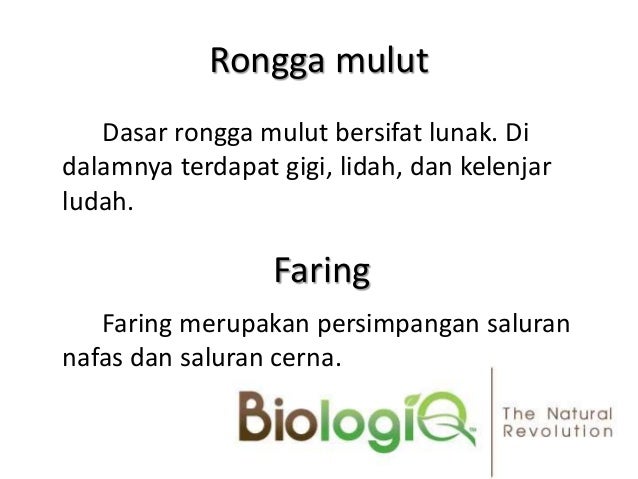 Rongga mulut

Dasar rongga mulut bersifat lunak. Di dalamnya terdapat gigi, lidah, dan kelenjar ludah.

Faring

Faring merupakan persimpangan saluran nafas dan saluran cerna.

BiologiQ

The Natural Revolution